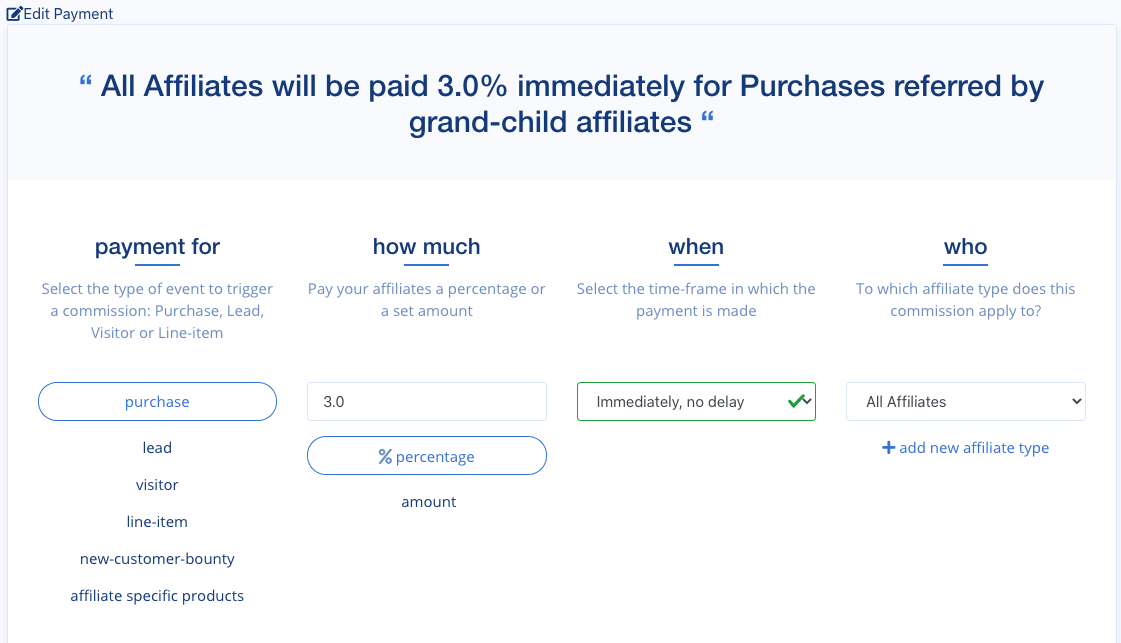 Edit Payment

“ All Affiliates will be paid 3.0% immediately for Purchases referred by grand-child affiliates “

payment for

Select the type of event to trigger a commission: Purchase, Lead, Visitor or Line-item

purchase

lead

visitor

line-item

new-customer-bounty

affiliate specific products

how much

Pay your affiliates a percentage or a set amount

3.0

% percentage

amount

when

Select the time-frame in which the payment is made

Immediately, no delay

who

To which affiliate type does this commission apply to?

All Affiliates

+ add new affiliate type